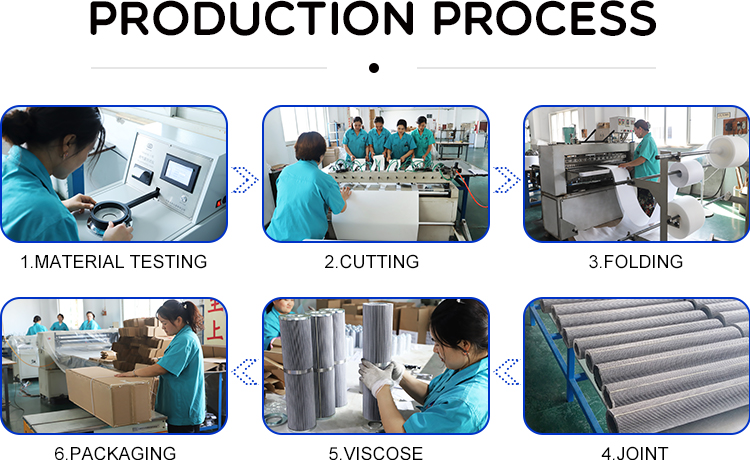 PRODUCTION PROCESS

1.MATERIAL TESTING

2.CUTTING

3.FOLDING

6.PACKAGING

5.VISCOSE

4.JOINT